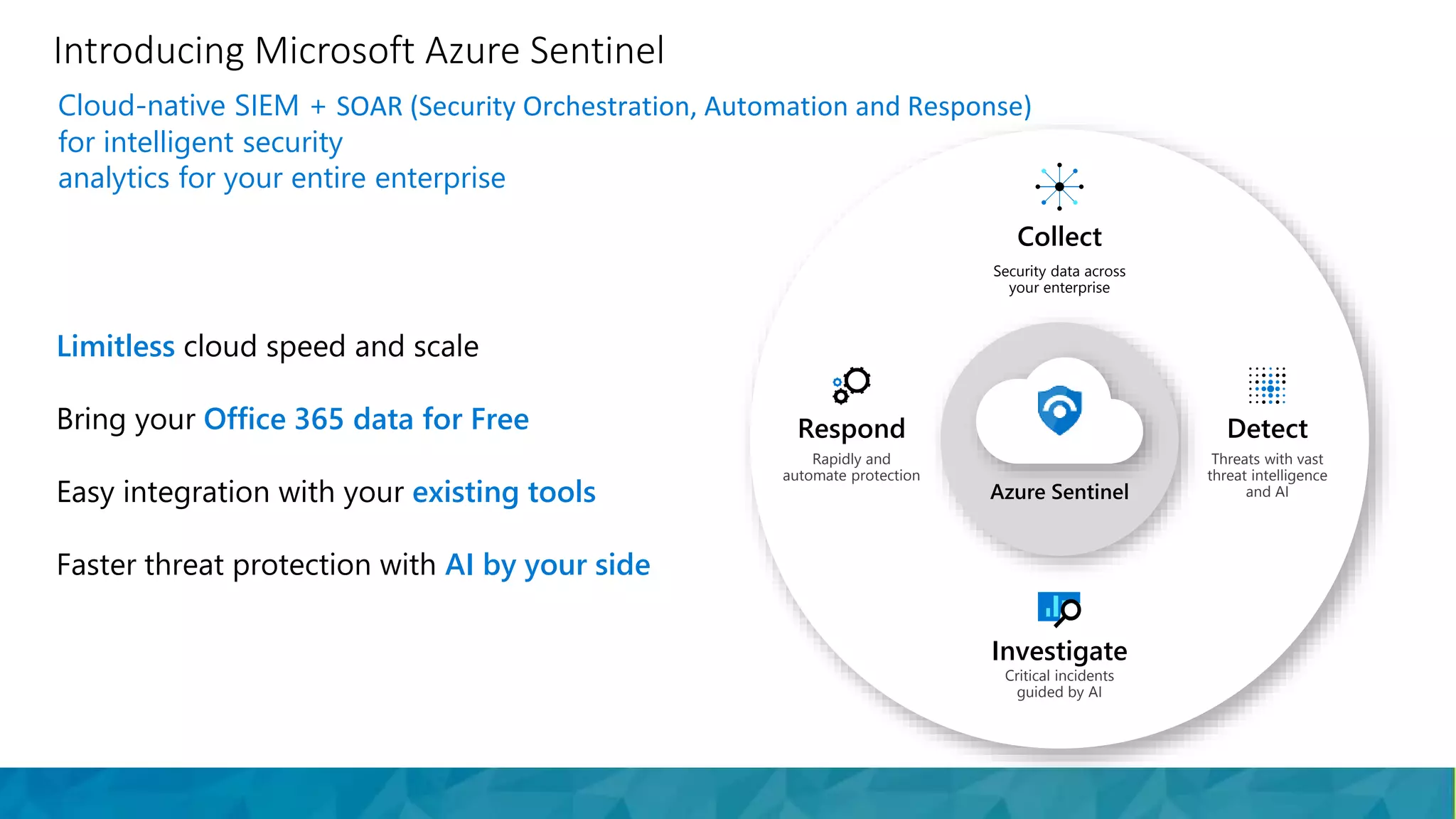 Introducing Microsoft Azure Sentinel

Cloud-native SIEM + SOAR (Security Orchestration, Automation and Response) for intelligent security analytics for your entire enterprise

Limitless cloud speed and scale

Bring your Office 365 data for Free

Easy integration with your existing tools

Faster threat protection with AI by your side

Collect
Security data across your enterprise

Respond
Rapidly and automate protection

Azure Sentinel

Detect
Threats with vast threat intelligence and AI

Investigate
Critical incidents guided by AI